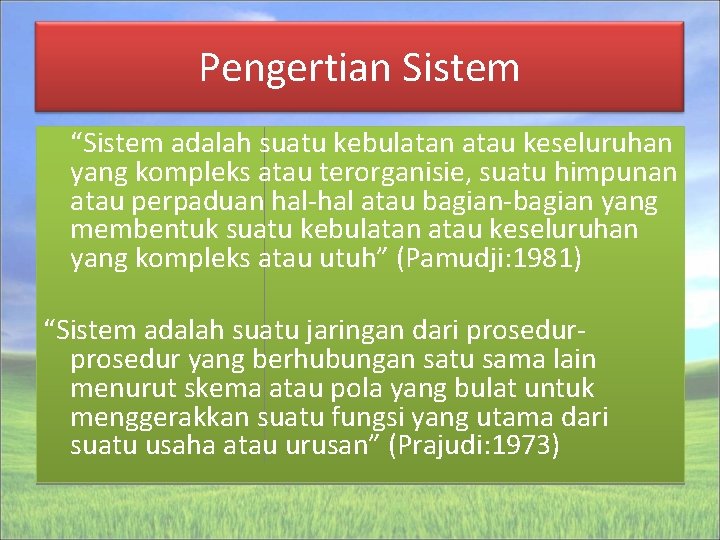 Pengertian Sistem

“Sistem adalah suatu kebulatan atau keseluruhan yang kompleks atau terorganisie, suatu himpunan atau perpaduan hal-hal atau bagian-bagian yang membentuk suatu kebulatan atau keseluruhan yang kompleks atau utuh” (Pamudji:1981)

“Sistem adalah suatu jaringan dari prosedur-prosedur yang berhubungan satu sama lain menurut skema atau pola yang bulat untuk menggerakkan suatu fungsi yang utama dari suatu usaha atau urusan” (Prajudi:1973)